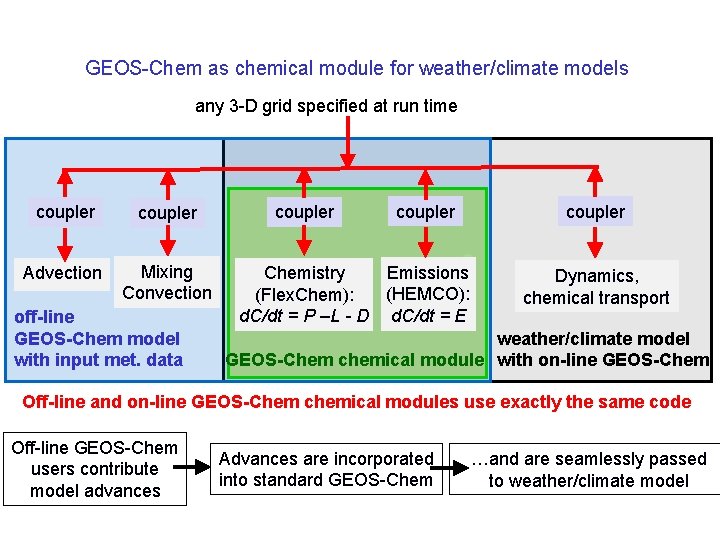 GEOS-Chem as chemical module for weather/climate models

any 3-D grid specified at run time

coupler

coupler

coupler

coupler

coupler

Advection

Mixing Convection

Chemistry (FlexChem): $dC/dt = P - L - D$

Emissions (HEMCO): $dC/dt = E$

Dynamics, chemical transport

off-line GEOS-Chem model with input met. data

GEOS-Chem chemical module

weather/climate model with on-line GEOS-Chem

Off-line and on-line GEOS-Chem chemical modules use exactly the same code

Off-line GEOS-Chem users contribute model advances

Advances are incorporated into standard GEOS-Chem

…and are seamlessly passed to weather/climate model